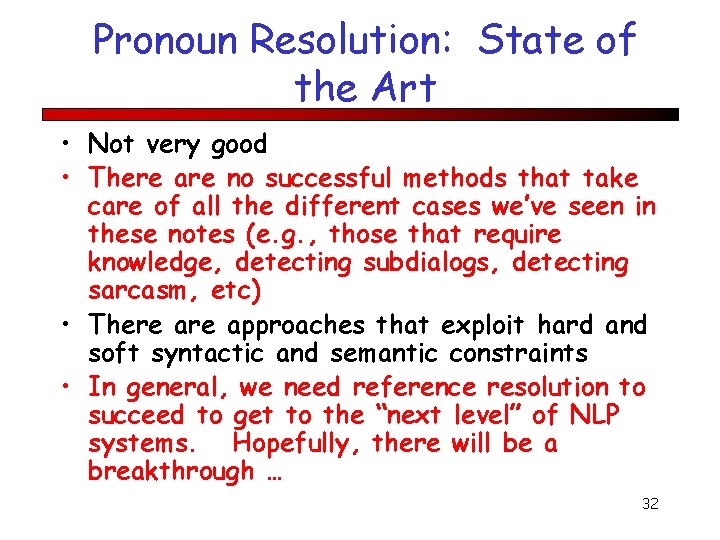 Pronoun Resolution: State of the Art

• Not very good
• There are no successful methods that take care of all the different cases we've seen in these notes (e.g., those that require knowledge, detecting subdialogs, detecting sarcasm, etc)
• There are approaches that exploit hard and soft syntactic and semantic constraints
• In general, we need reference resolution to succeed to get to the "next level" of NLP systems. Hopefully, there will be a breakthrough …

32